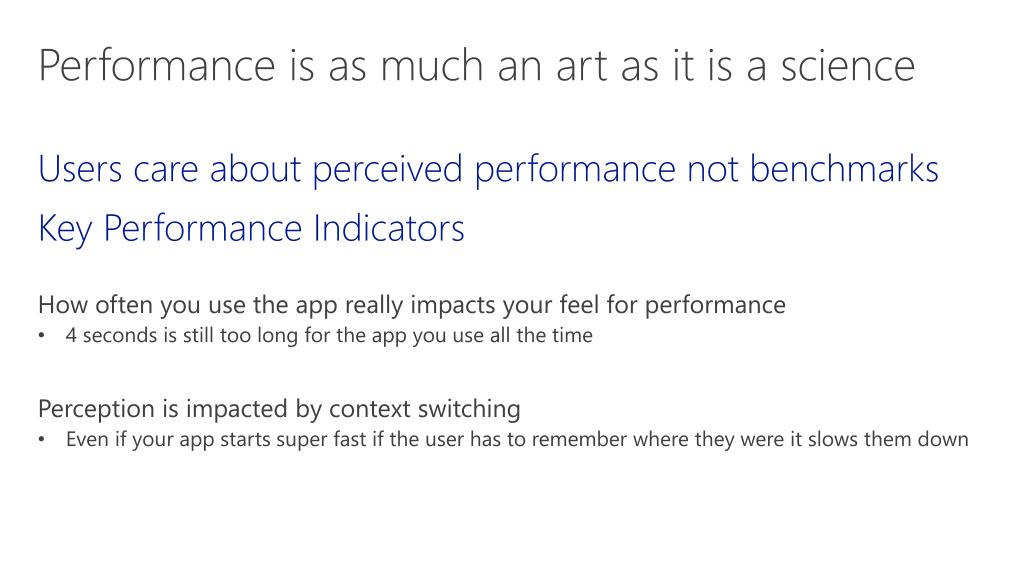 Performance is as much an art as it is a science

Users care about perceived performance not benchmarks

Key Performance Indicators

How often you use the app really impacts your feel for performance
• 4 seconds is still too long for the app you use all the time

Perception is impacted by context switching
• Even if your app starts super fast if the user has to remember where they were it slows them down